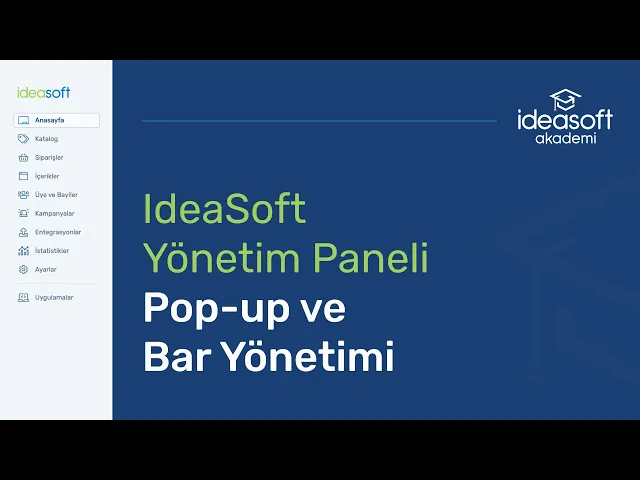 ideasoft

Anasayfa
Katalog
Siparişler
İçerikler
Üye ve Bayiler
Kampanyalar
Entegrasyonlar
İstatistikler
Ayarlar
Uygulamalar

ideasoft akademi

IdeaSoft Yönetim Paneli
Pop-up ve Bar Yönetimi